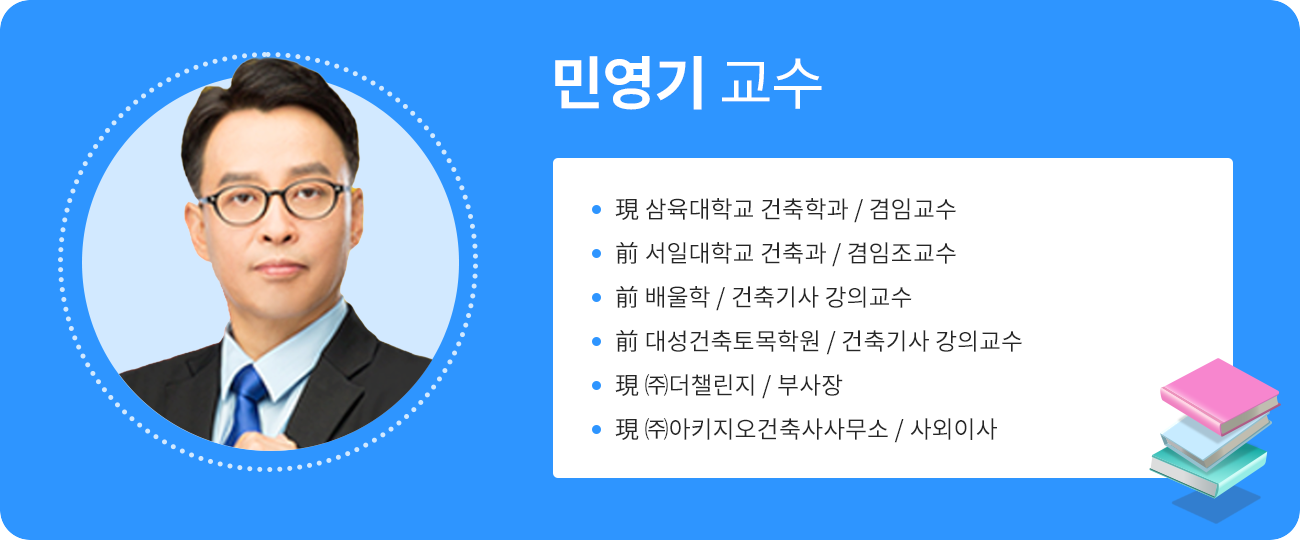 민영기 교수

- 現 삼육대학교 건축학과 / 겸임교수
- 前 서일대학교 건축과 / 겸임조교수
- 前 배울학 / 건축기사 강의교수
- 前 대성건축토목학원 / 건축기사 강의교수
- 現 ㈜더챌린지 / 부사장
- 現 ㈜아키지오건축사사무소 / 사외이사